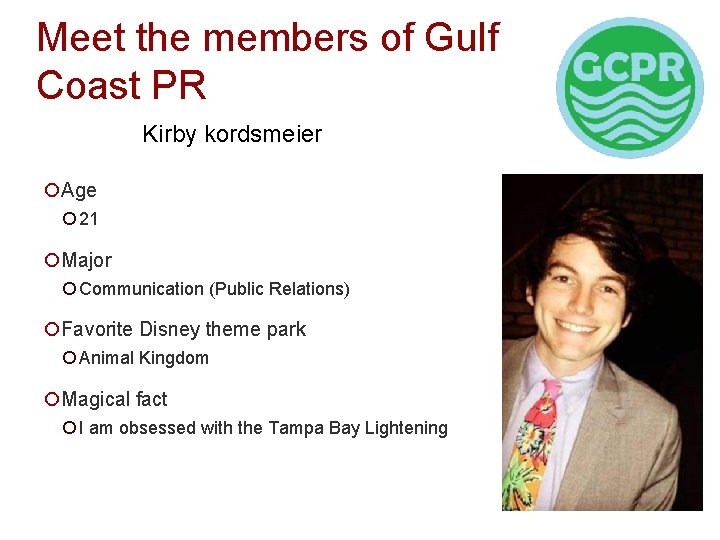 Meet the members of Gulf Coast PR

GCPR

Kirby kordsmeier

Age
21

Major
Communication (Public Relations)

Favorite Disney theme park
Animal Kingdom

Magical fact
I am obsessed with the Tampa Bay Lightening